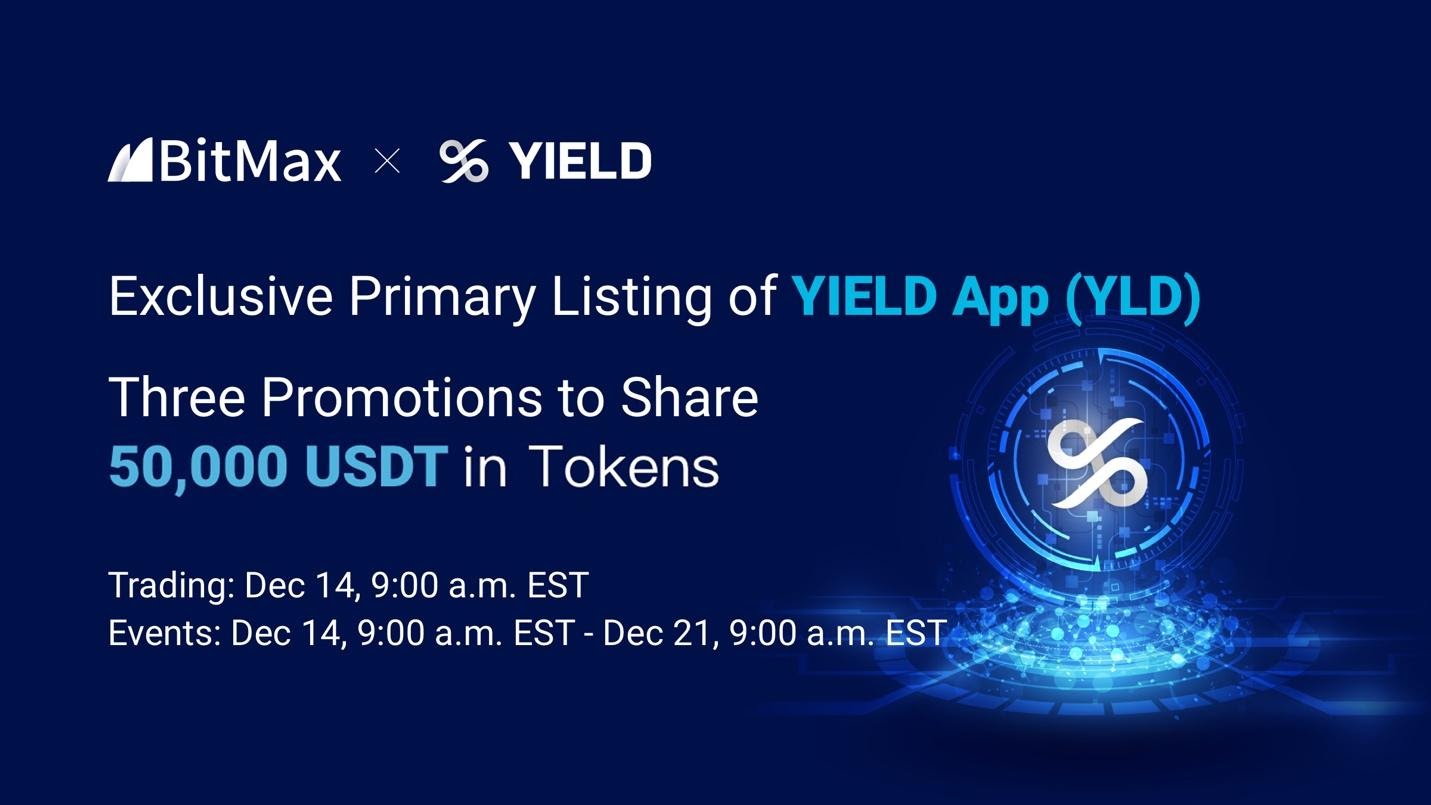 BitMax × YIELD

Exclusive Primary Listing of YIELD App (YLD)

Three Promotions to Share 50,000 USDT in Tokens

Trading: Dec 14, 9:00 a.m. EST
Events: Dec 14, 9:00 a.m. EST - Dec 21, 9:00 a.m. EST